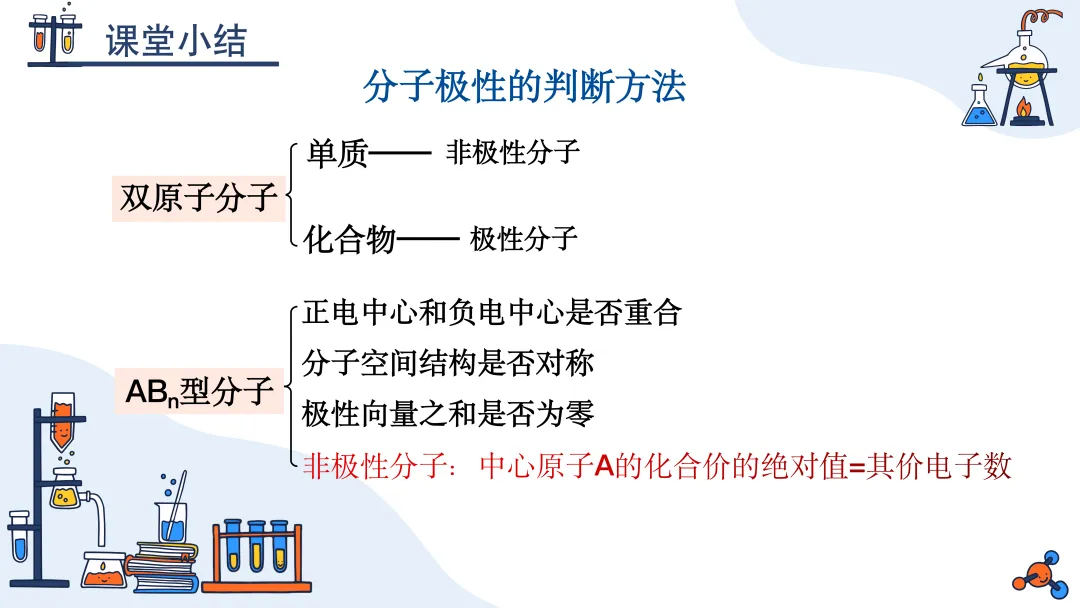 课堂小结

分子极性的判断方法

双原子分子

单质—— 非极性分子

化合物—— 极性分子

$AB_n$型分子

正电中心和负电中心是否重合

分子空间结构是否对称

极性向量之和是否为零

非极性分子：中心原子A的化合价的绝对值=其价电子数